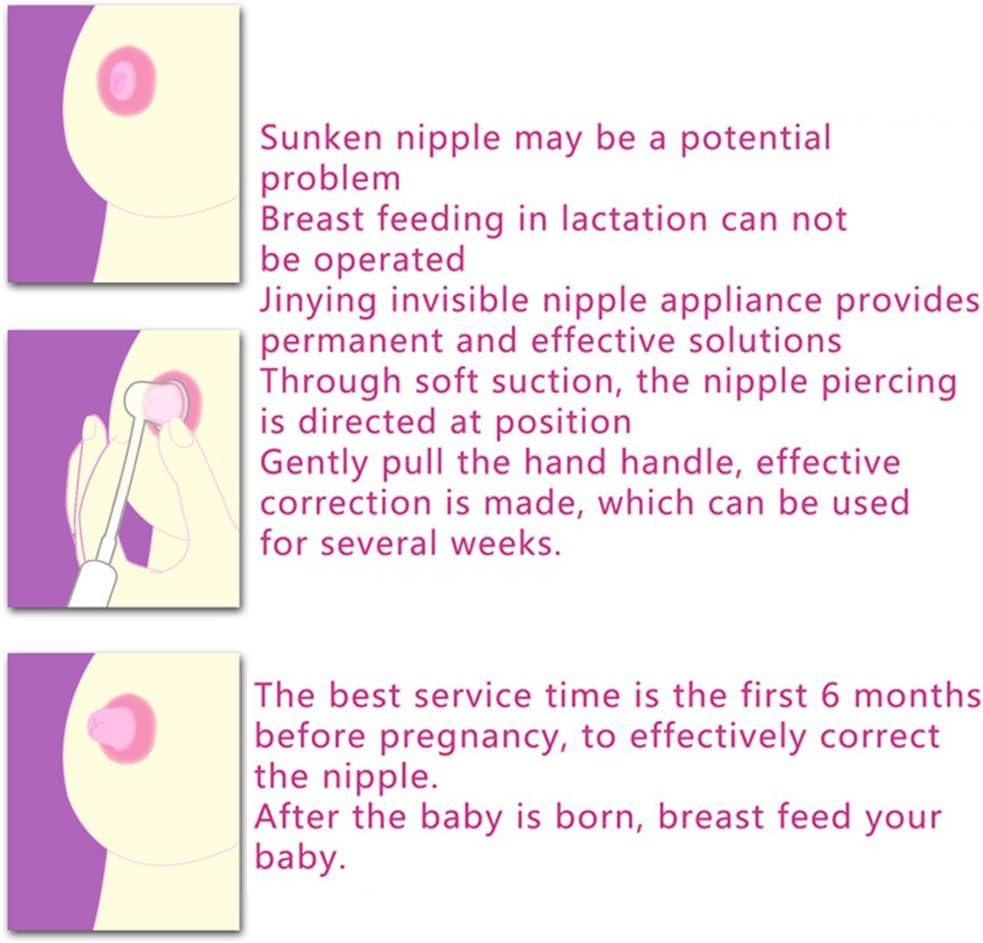 Sunken nipple may be a potential problem
Breast feeding in lactation can not be operated
Jinying invisible nipple appliance provides permanent and effective solutions
Through soft suction, the nipple piercing is directed at position
Gently pull the hand handle, effective correction is made, which can be used for several weeks.

The best service time is the first 6 months before pregnancy, to effectively correct the nipple.
After the baby is born, breast feed your baby.